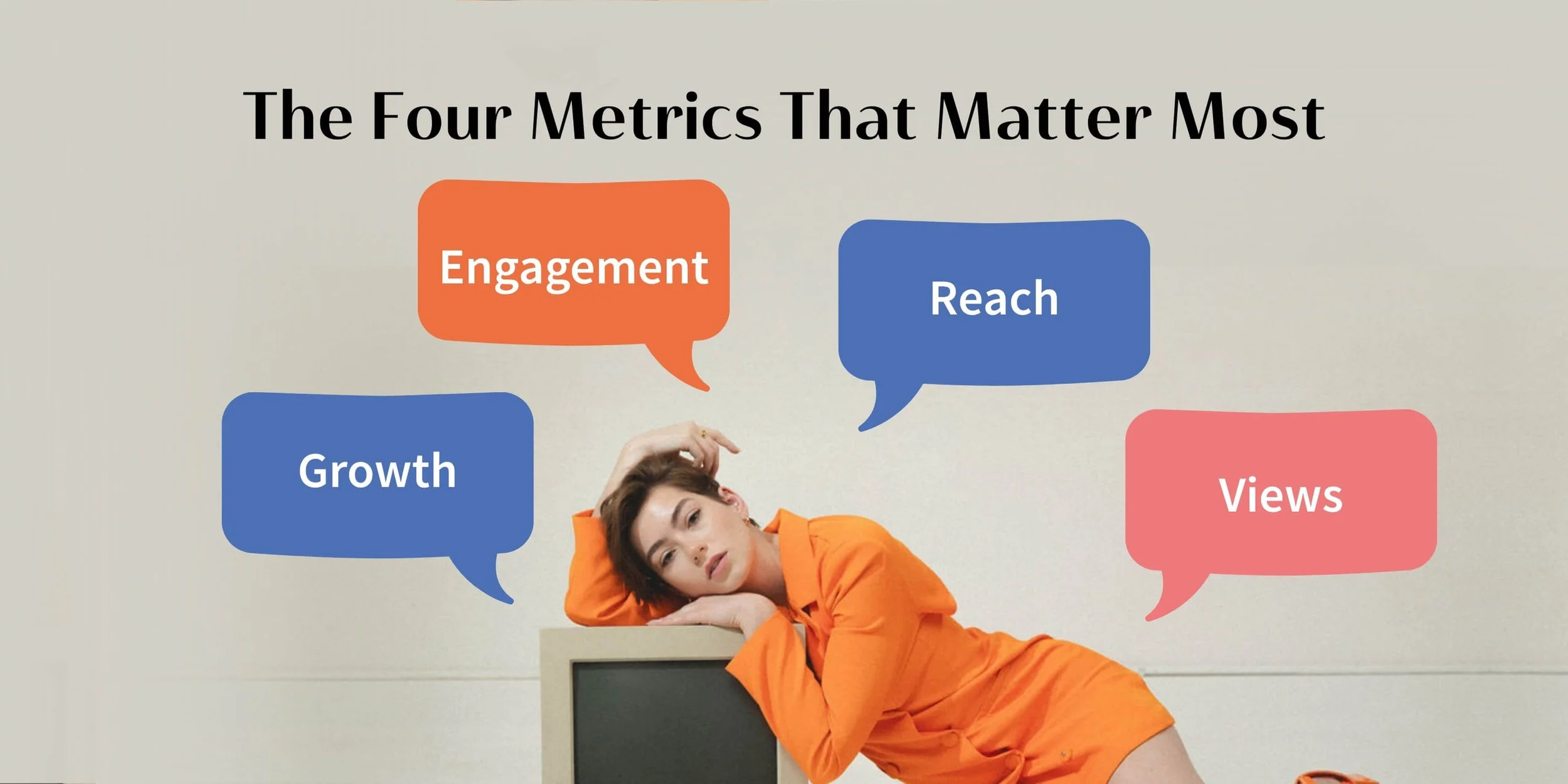 The Four Metrics That Matter Most

Engagement

Reach

Growth

Views